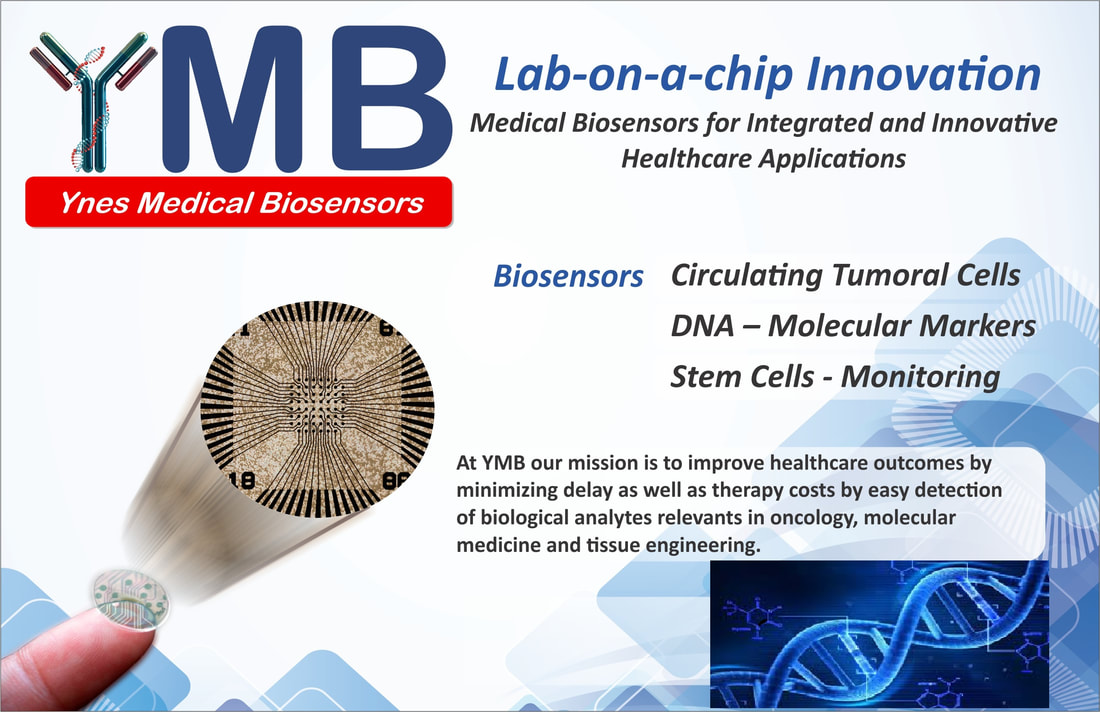 YMB

Ynes Medical Biosensors

Lab-on-a-chip Innovation

Medical Biosensors for Integrated and Innovative Healthcare Applications

Biosensors Circulating Tumoral Cells

DNA – Molecular Markers

Stem Cells - Monitoring

At YMB our mission is to improve healthcare outcomes by minimizing delay as well as therapy costs by easy detection of biological analytes relevants in oncology, molecular medicine and tissue engineering.